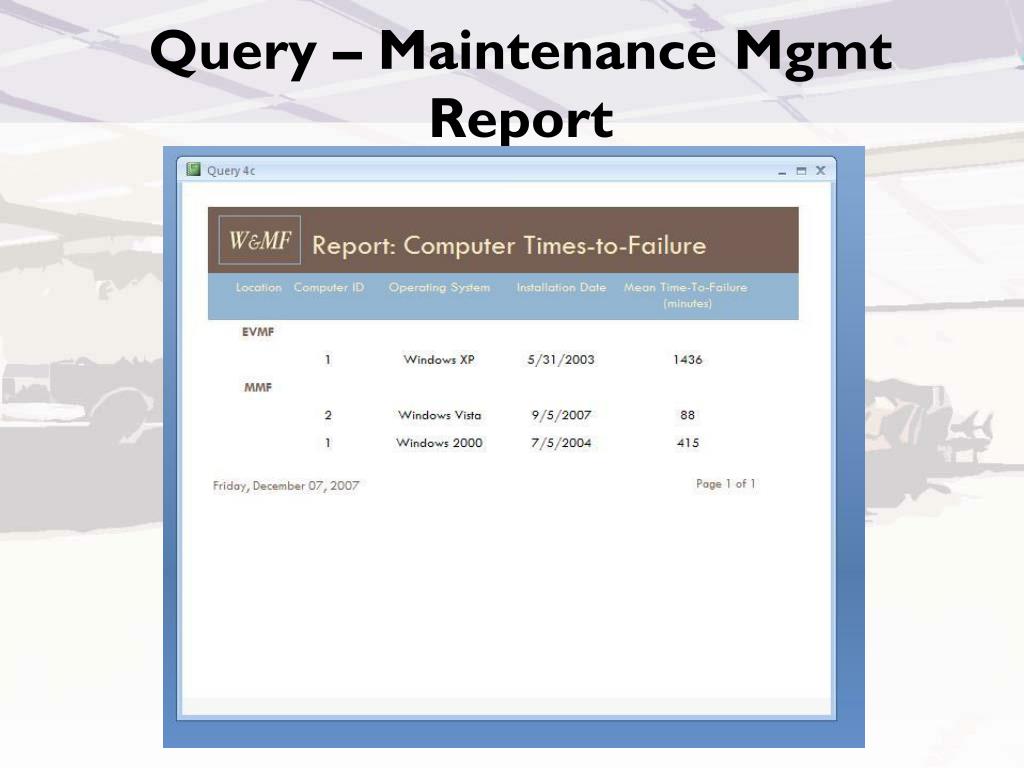 Query – Maintenance Mgmt Report

Query 4c

W&MF Report: Computer Times-to-Failure

| Location | Computer ID | Operating System | Installation Date | Mean Time-To-Failure (minutes) |
|---|---|---|---|---|
| EVMF | | | | |
| | 1 | Windows XP | 5/31/2003 | 1436 |
| MMF | | | | |
| | 2 | Windows Vista | 9/5/2007 | 88 |
| | 1 | Windows 2000 | 7/5/2004 | 415 |

Friday, December 07, 2007

Page 1 of 1